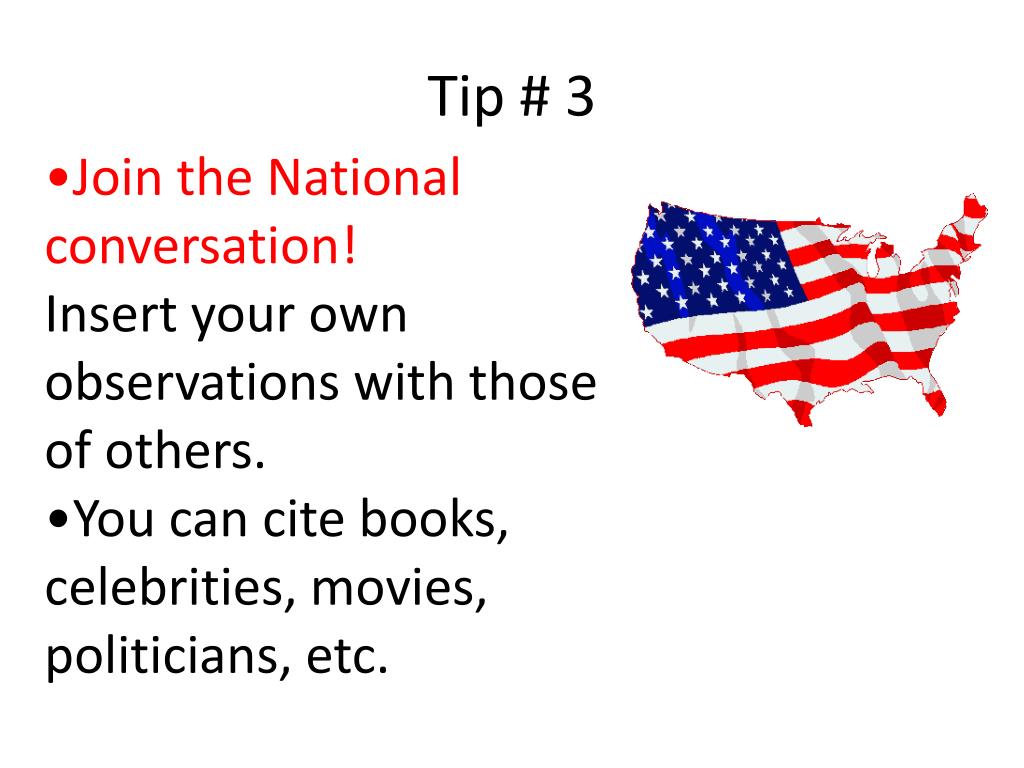 Tip # 3

•Join the National conversation!
Insert your own observations with those of others.

•You can cite books, celebrities, movies, politicians, etc.